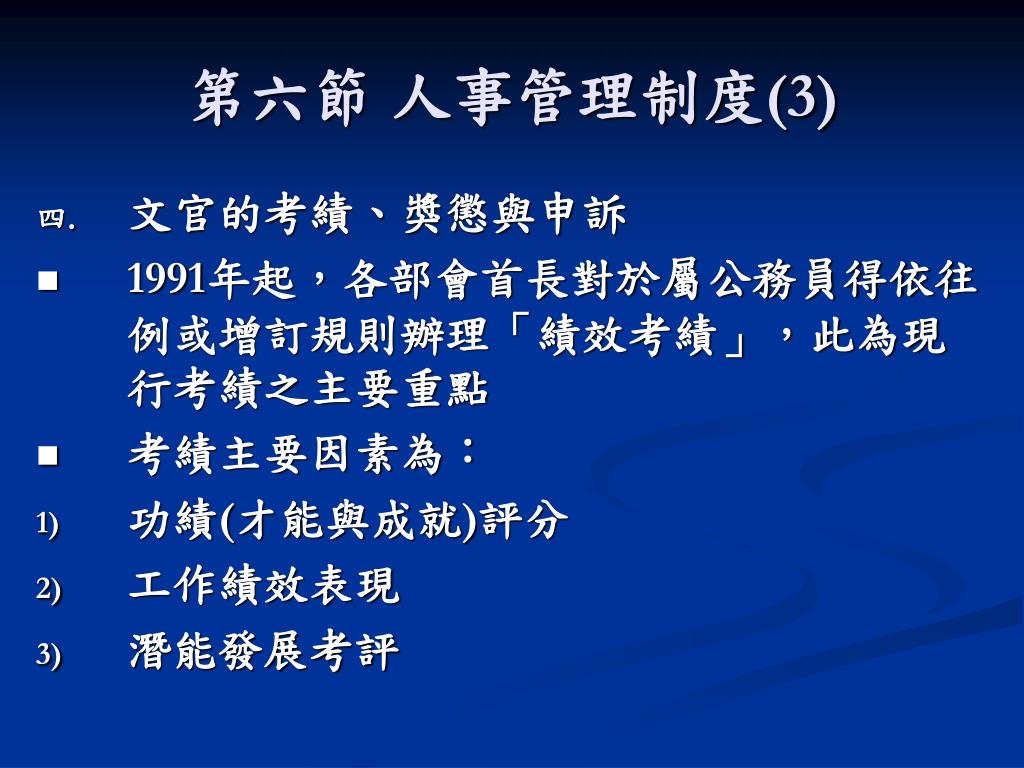 第六節 人事管理制度(3)

四. 文官的考績、獎懲與申訴

■ 1991年起，各部會首長對於屬公務員得依往例或增訂規則辦理「績效考績」，此為現行考績之主要重點

■ 考績主要因素為：

1) 功績(才能與成就)評分

2) 工作績效表現

3) 潛能發展考評